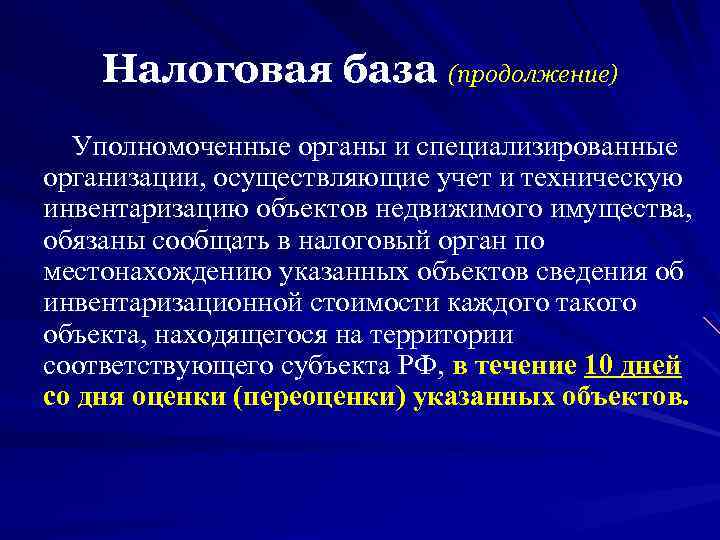 Налоговая база (продолжение)

Уполномоченные органы и специализированные организации, осуществляющие учет и техническую инвентаризацию объектов недвижимого имущества, обязаны сообщать в налоговый орган по местонахождению указанных объектов сведения об инвентаризационной стоимости каждого такого объекта, находящегося на территории соответствующего субъекта РФ, в течение 10 дней со дня оценки (переоценки) указанных объектов.